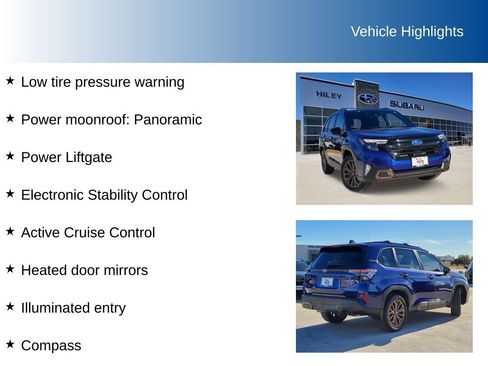 Vehicle Highlights

★ Low tire pressure warning

★ Power moonroof: Panoramic

★ Power Liftgate

★ Electronic Stability Control

★ Active Cruise Control

★ Heated door mirrors

★ Illuminated entry

★ Compass

HILEY SUBARU